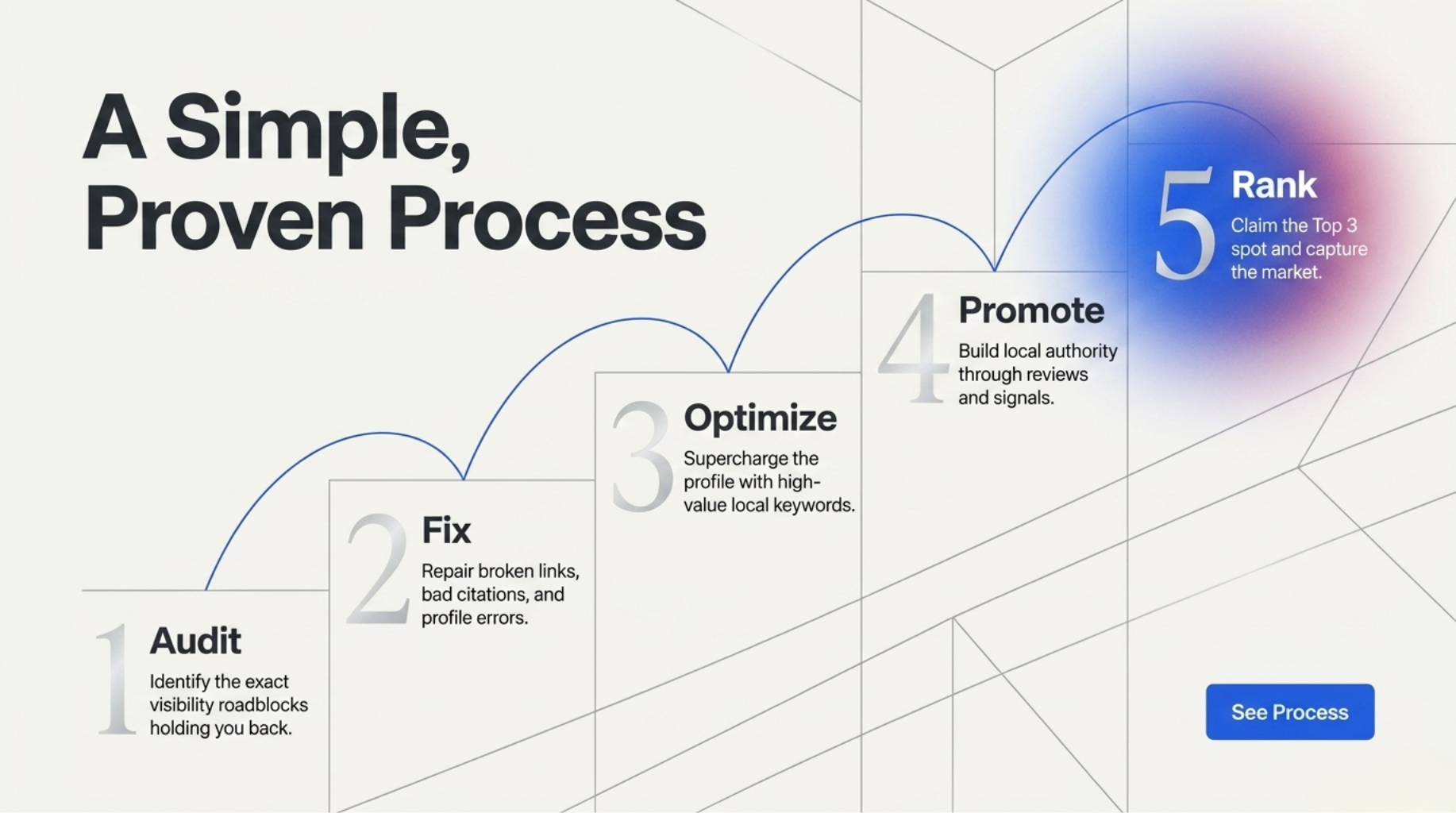 A Simple, Proven Process

1 Audit
Identify the exact visibility roadblocks holding you back.

2 Fix
Repair broken links, bad citations, and profile errors.

3 Optimize
Supercharge the profile with high-value local keywords.

4 Promote
Build local authority through reviews and signals.

5 Rank
Claim the Top 3 spot and capture the market.

See Process